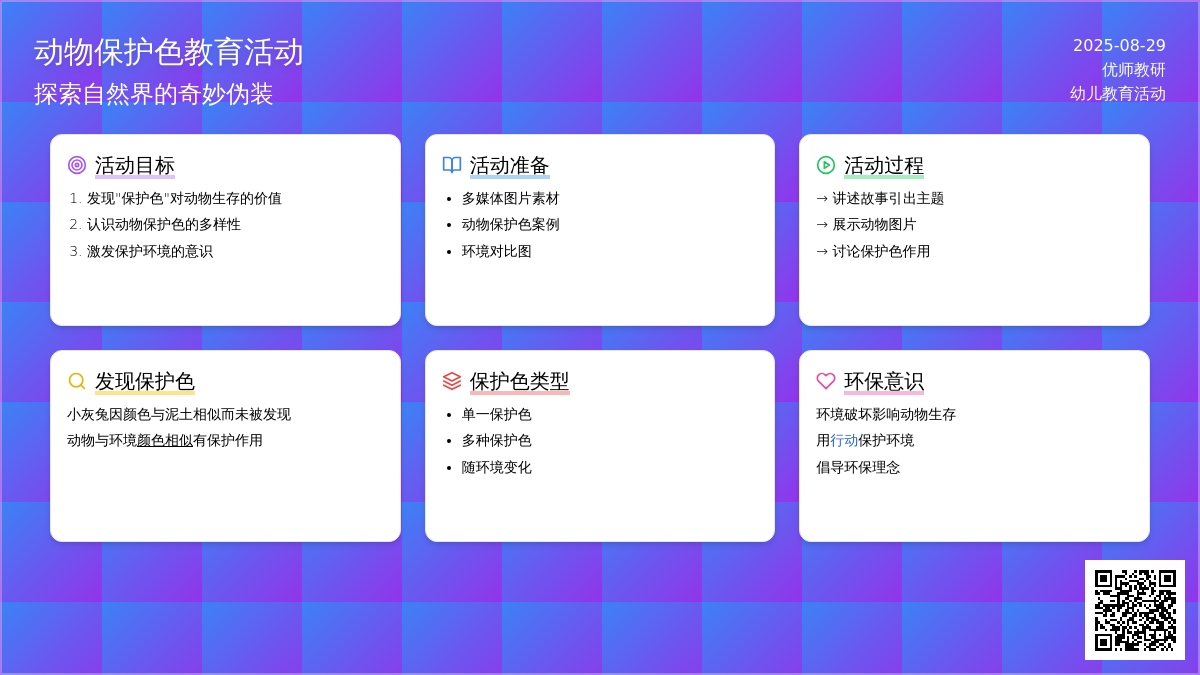 动物保护色教育活动
探索自然界的奇妙伪装

2025-08-29
优师教研
幼儿教育活动

活动目标
1. 发现"保护色"对动物生存的价值
2. 认识动物保护色的多样性
3. 激发保护环境的意识

活动准备
- 多媒体图片素材
- 动物保护色案例
- 环境对比图

活动过程
→ 讲述故事引出主题
→ 展示动物图片
→ 讨论保护色作用

发现保护色
小灰兔因颜色与泥土相似而未被发现
动物与环境颜色相似有保护作用

保护色类型
- 单一保护色
- 多种保护色
- 随环境变化

环保意识
环境破坏影响动物生存
用行动保护环境
倡导环保理念